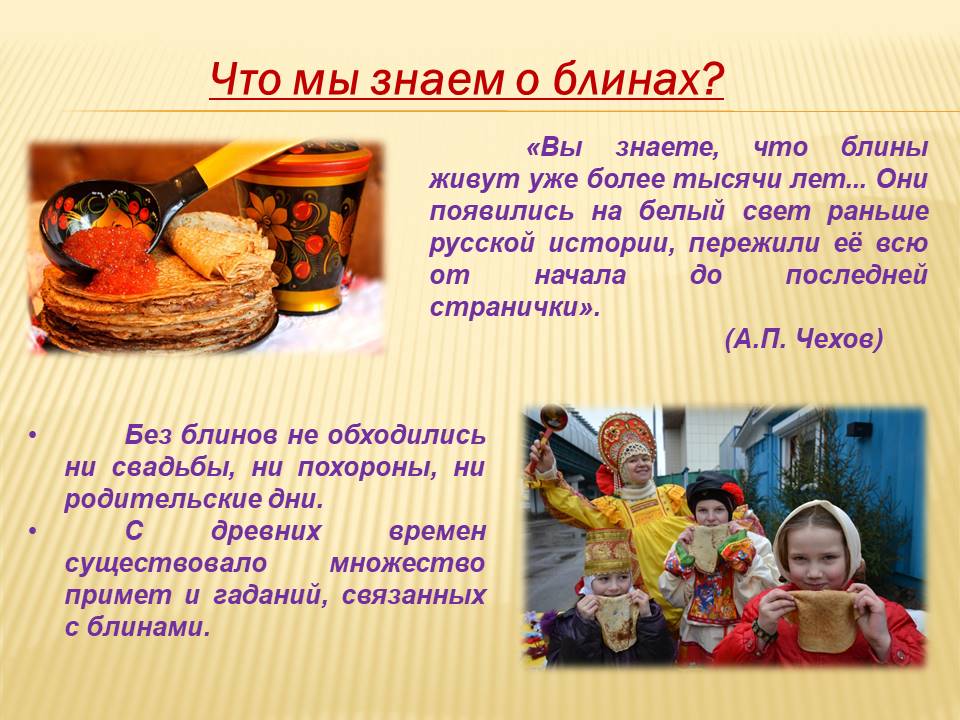 Что мы знаем о блинах?

«Вы знаете, что блины живут уже более тысячи лет... Они появились на белый свет раньше русской истории, пережили её всю от начала до последней странички».

(А.П. Чехов)

• Без блинов не обходились ни свадьбы, ни похороны, ни родительские дни.
• С древних времен существовало множество примет и гаданий, связанных с блинами.